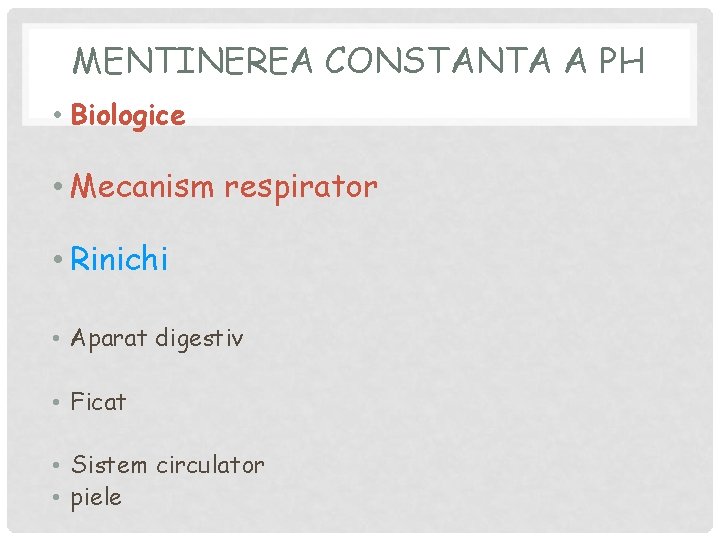 MENTINEREA CONSTANTA A PH

• Biologice

• Mecanism respirator

• Rinichi

• Aparat digestiv

• Ficat

• Sistem circulator
• piele